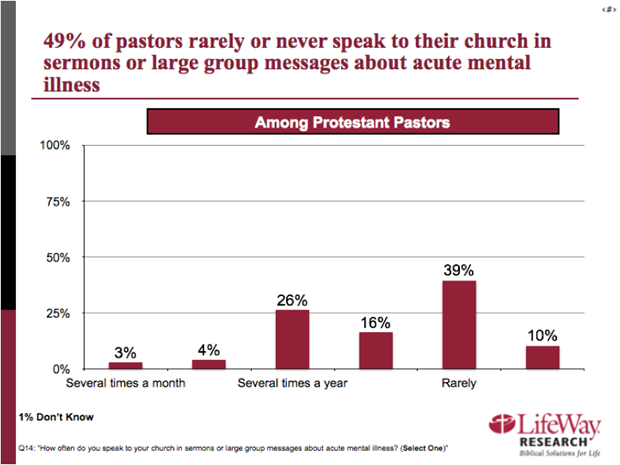 ‹#›

49% of pastors rarely or never speak to their church in sermons or large group messages about acute mental illness

Among Protestant Pastors

100%
75%
50%
25%
0%

3%
4%
26%
16%
39%
10%

Several times a month
Several times a year
Rarely

1% Don't Know

Q14: "How often do you speak to your church in sermons or large group messages about acute mental illness? (Select One)"

LifeWay RESEARCH Biblical Solutions for Life